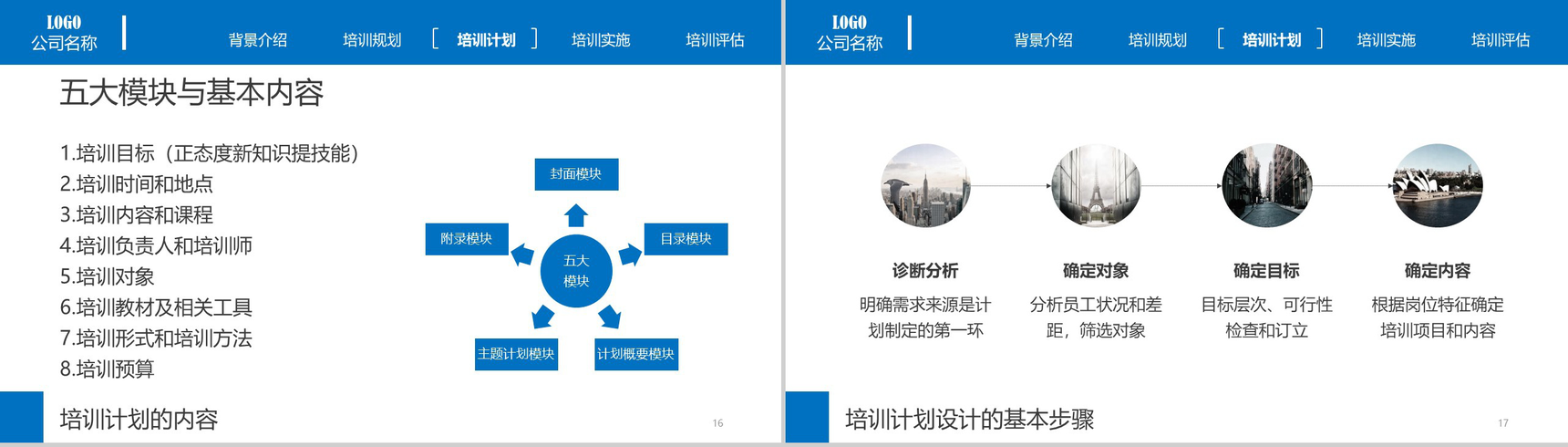 LOGO
公司名称

背景介绍　培训规划　[ 培训计划 ]　培训实施　培训评估

五大模块与基本内容

1.培训目标（正态度新知识提技能）
2.培训时间和地点
3.培训内容和课程
4.培训负责人和培训师
5.培训对象
6.培训教材及相关工具
7.培训形式和培训方法
8.培训预算

封面模块
附录模块
目录模块
五大模块
主题计划模块
计划概要模块

培训计划的内容

16

LOGO
公司名称

背景介绍　培训规划　[ 培训计划 ]　培训实施　培训评估

诊断分析
明确需求来源是计划制定的第一环

确定对象
分析员工状况和差距，筛选对象

确定目标
目标层次、可行性检查和订立

确定内容
根据岗位特征确定培训项目和内容

培训计划设计的基本步骤

17